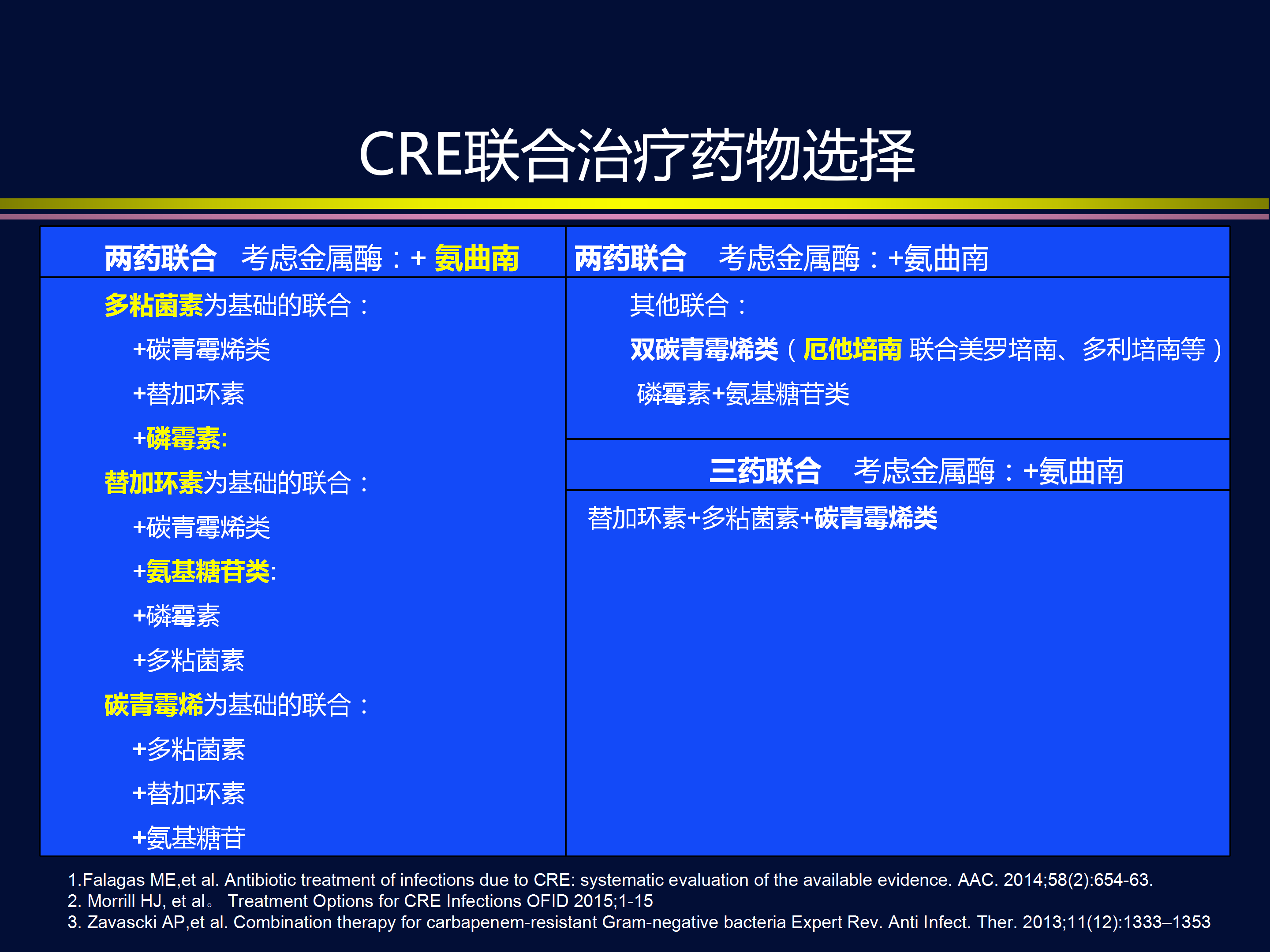 CRE联合治疗药物选择

两药联合 考虑金属酶：+ 氨曲南

多粘菌素为基础的联合：

+碳青霉烯类

+替加环素

+磷霉素:

替加环素为基础的联合：

+碳青霉烯类

+氨基糖苷类:

+磷霉素

+多粘菌素

碳青霉烯为基础的联合：

+多粘菌素

+替加环素

+氨基糖苷

两药联合 考虑金属酶：+氨曲南

其他联合：

双碳青霉烯类（厄他培南 联合美罗培南、多利培南等）

磷霉素+氨基糖苷类

三药联合 考虑金属酶：+氨曲南

替加环素+多粘菌素+碳青霉烯类

1.Falagas ME,et al. Antibiotic treatment of infections due to CRE: systematic evaluation of the available evidence. AAC. 2014;58(2):654-63.
2. Morrill HJ, et al。 Treatment Options for CRE Infections OFID 2015;1-15
3. Zavascki AP,et al. Combination therapy for carbapenem-resistant Gram-negative bacteria Expert Rev. Anti Infect. Ther. 2013;11(12):1333–1353